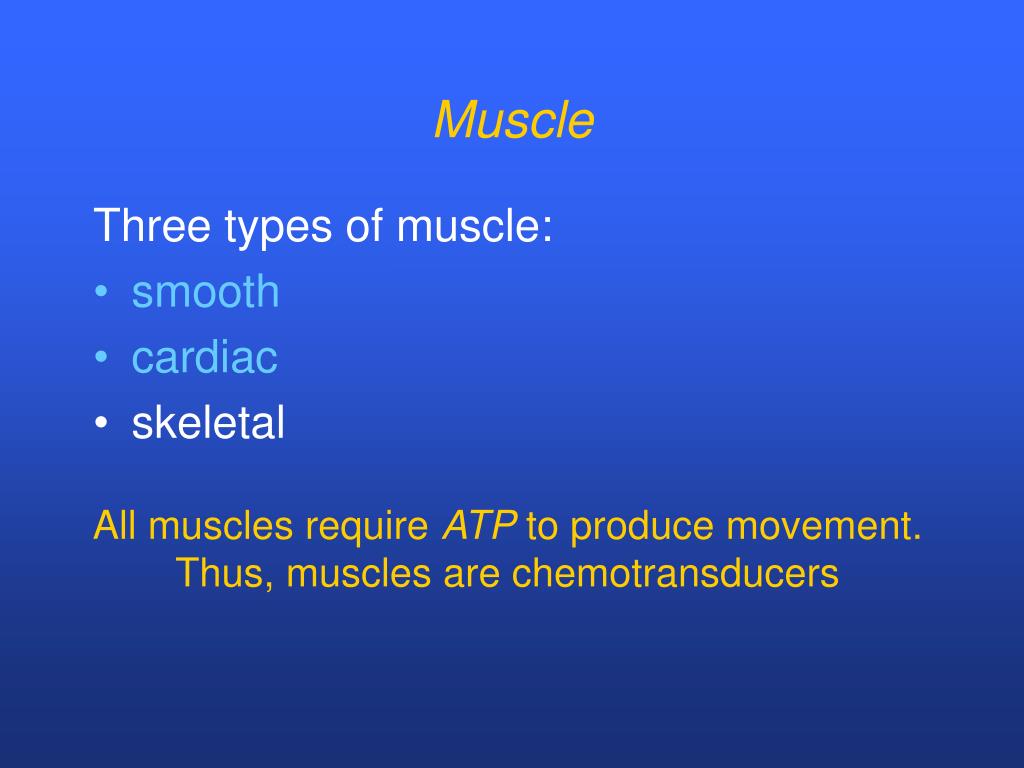 Muscle

Three types of muscle:
• smooth
• cardiac
• skeletal

All muscles require ATP to produce movement. Thus, muscles are chemotransducers